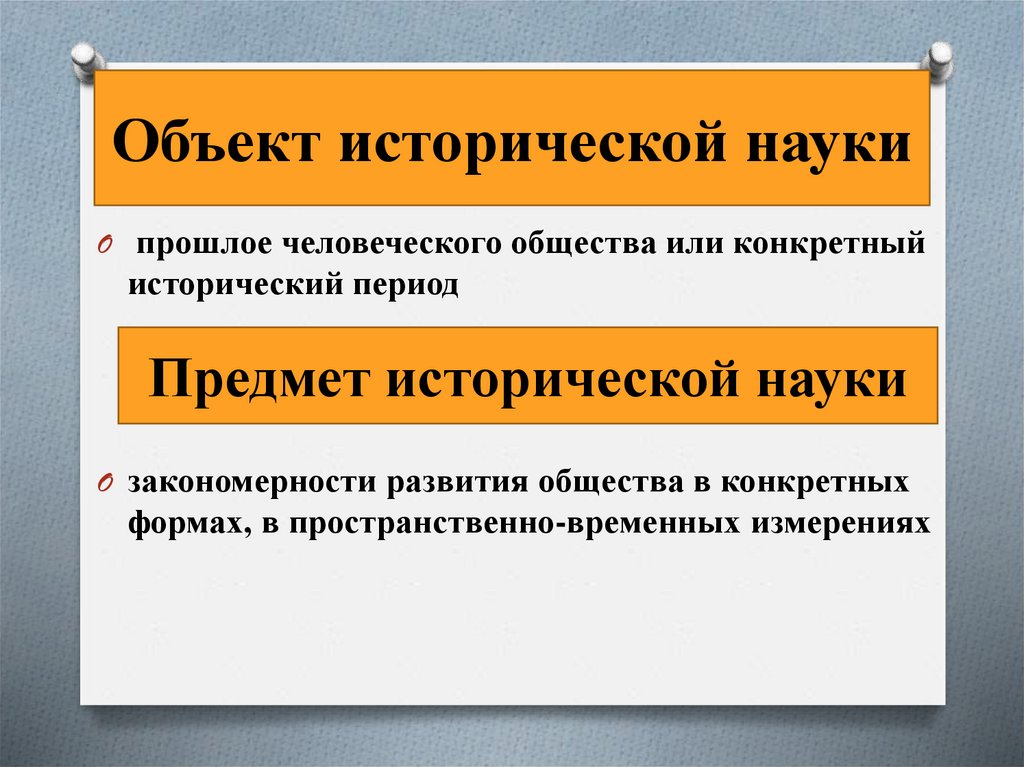 Объект исторической науки

прошлое человеческого общества или конкретный исторический период

Предмет исторической науки

закономерности развития общества в конкретных формах, в пространственно-временных измерениях